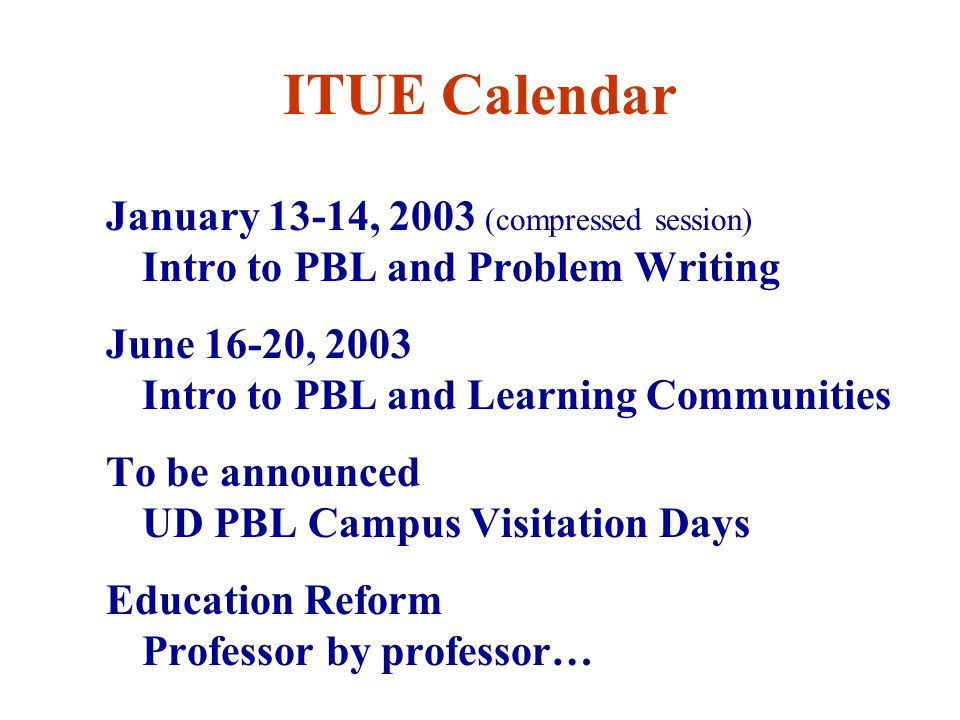 ITUE Calendar

January 13-14, 2003 (compressed session)
Intro to PBL and Problem Writing

June 16-20, 2003
Intro to PBL and Learning Communities

To be announced
UD PBL Campus Visitation Days

Education Reform
Professor by professor…